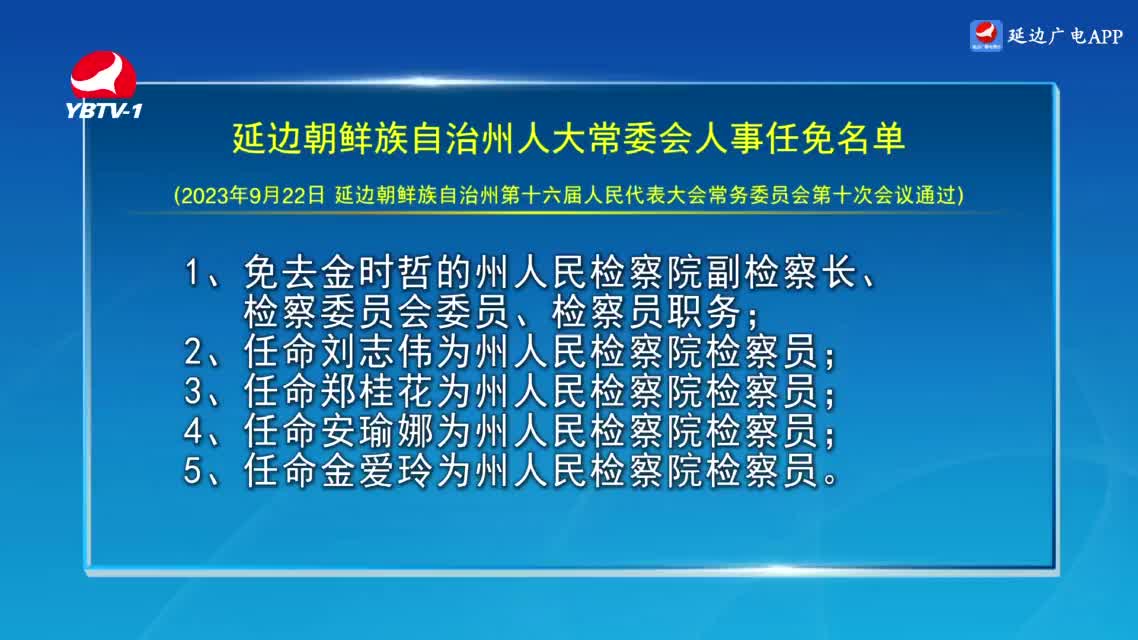 YBTV-1

延边广电APP

延边朝鲜族自治州人大常委会人事任免名单

(2023年9月22日 延边朝鲜族自治州第十六届人民代表大会常务委员会第十次会议通过)

1、免去金时哲的州人民检察院副检察长、检察委员会委员、检察员职务;
2、任命刘志伟为州人民检察院检察员;
3、任命郑桂花为州人民检察院检察员;
4、任命安瑜娜为州人民检察院检察员;
5、任命金爱玲为州人民检察院检察员。